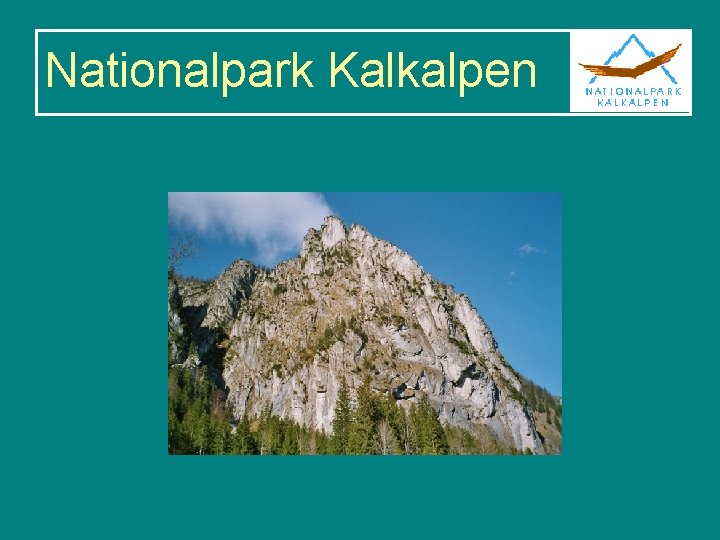 Nationalpark Kalkalpen

NATIONALPARK KALKALPEN